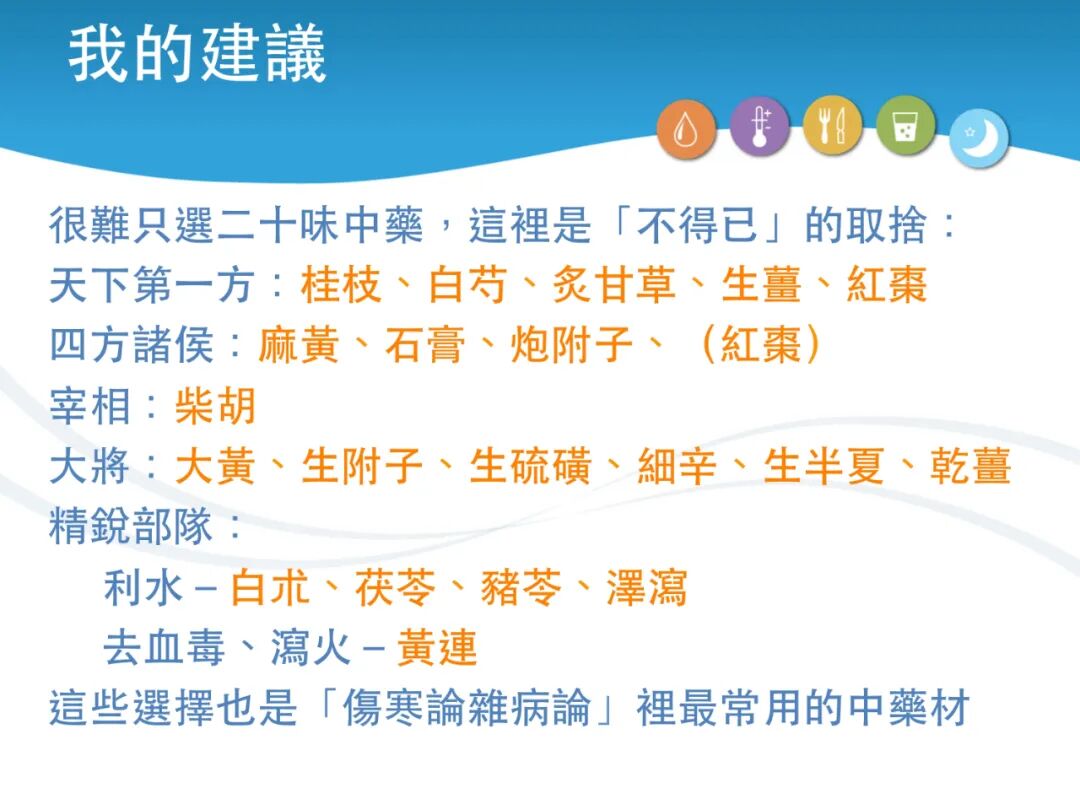 我的建議

很難只選二十味中藥，這裡是「不得已」的取捨：
天下第一方：桂枝、白芍、炙甘草、生薑、紅棗
四方諸侯：麻黃、石膏、炮附子、（紅棗）
宰相：柴胡
大將：大黃、生附子、生硫磺、細辛、生半夏、乾薑
精銳部隊：
利水 – 白朮、茯苓、豬苓、澤瀉
去血毒、瀉火 – 黃連
這些選擇也是「傷寒論雜病論」裡最常用的中藥材